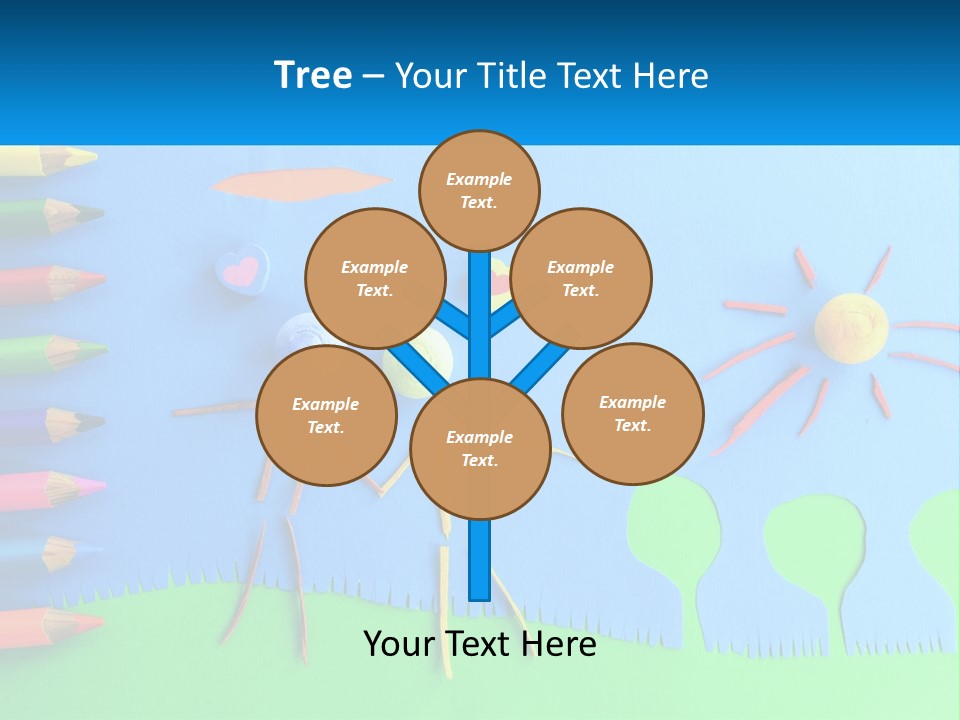 Tree – Your Title Text Here

Example Text.

Example Text.

Example Text.

Example Text.

Example Text.

Example Text.

Your Text Here